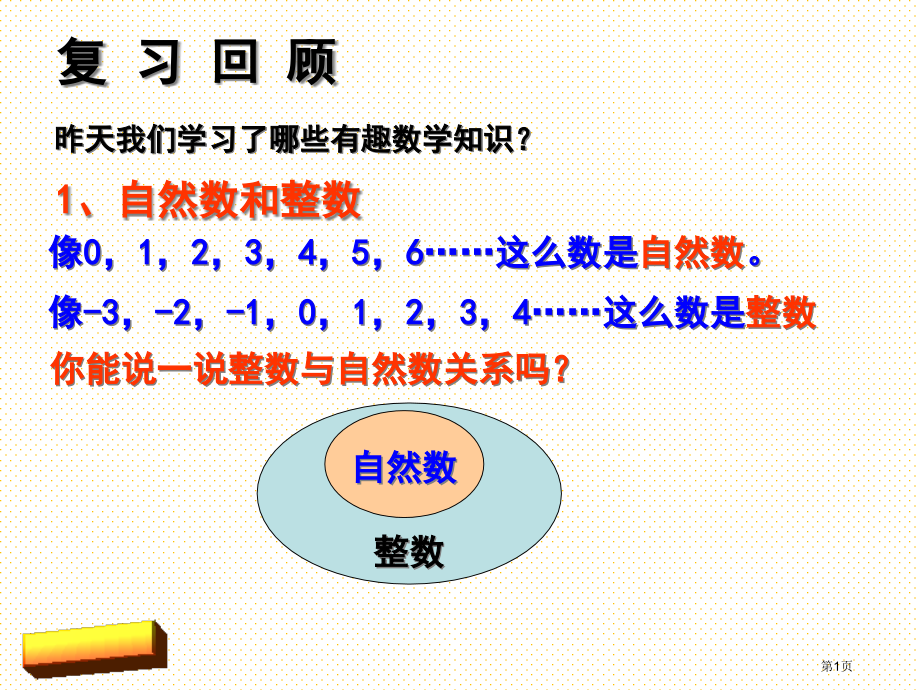 复 习 回 顾

昨天我们学习了哪些有趣数学知识？

1、自然数和整数

像0，1，2，3，4，5，6……这么数是自然数。

像-3，-2，-1，0，1，2，3，4……这么数是整数

你能说一说整数与自然数关系吗？

自然数

整数

第1页